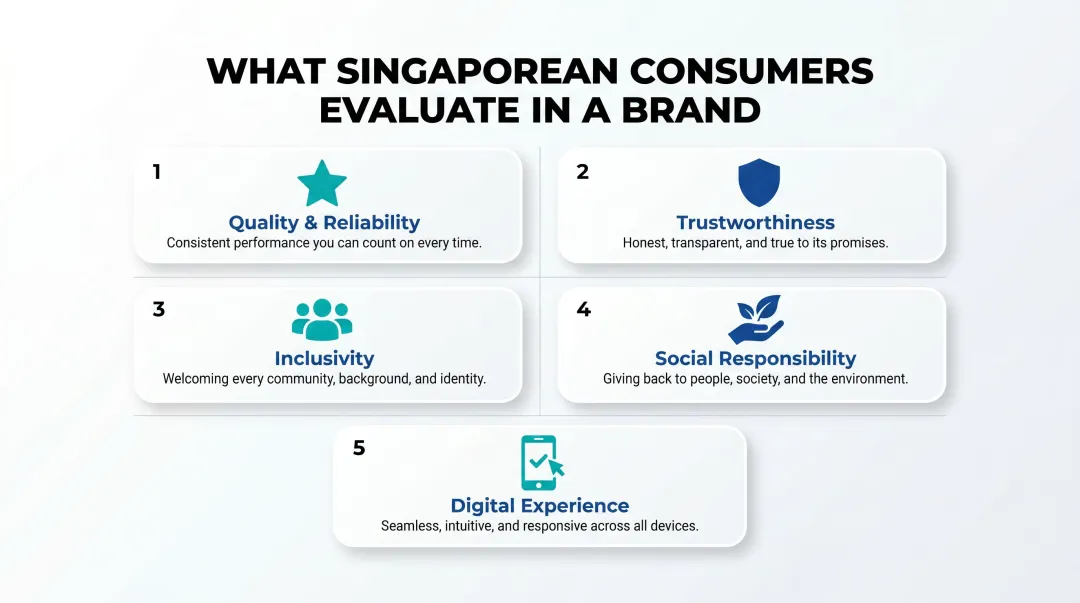 WHAT SINGAPOREAN CONSUMERS EVALUATE IN A BRAND

1
Quality & Reliability
Consistent performance you can count on every time.

2
Trustworthiness
Honest, transparent, and true to its promises.

3
Inclusivity
Welcoming every community, background, and identity.

4
Social Responsibility
Giving back to people, society, and the environment.

5
Digital Experience
Seamless, intuitive, and responsive across all devices.